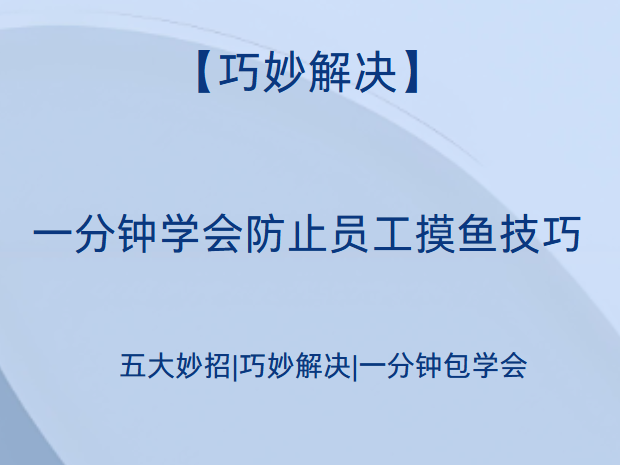 【巧妙解决】

一分钟学会防止员工摸鱼技巧

五大妙招|巧妙解决|一分钟包学会